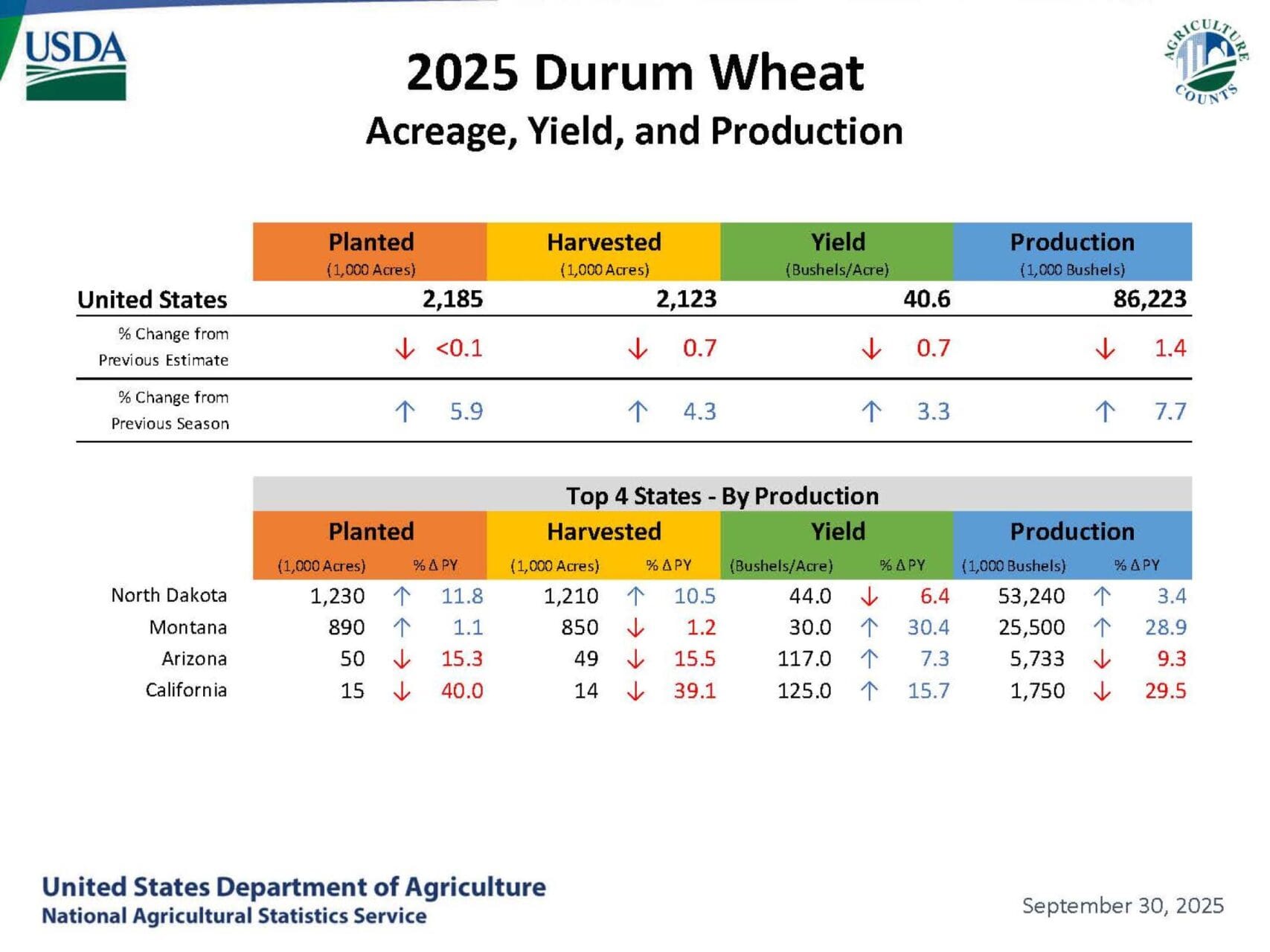 USDA

AGRICULTURE COUNTS

2025 Durum Wheat
Acreage, Yield, and Production

| | Planted (1,000 Acres) | Harvested (1,000 Acres) | Yield (Bushels/Acre) | Production (1,000 Bushels) |
|---|---|---|---|---|
| United States | 2,185 | 2,123 | 40.6 | 86,223 |
| % Change from Previous Estimate | ↓ <0.1 | ↓ 0.7 | ↓ 0.7 | ↓ 1.4 |
| % Change from Previous Season | ↑ 5.9 | ↑ 4.3 | ↑ 3.3 | ↑ 7.7 |

Top 4 States - By Production

| | Planted (1,000 Acres) | Planted % Δ PY | Harvested (1,000 Acres) | Harvested % Δ PY | Yield (Bushels/Acre) | Yield % Δ PY | Production (1,000 Bushels) | Production % Δ PY |
|---|---|---|---|---|---|---|---|---|
| North Dakota | 1,230 | ↑ 11.8 | 1,210 | ↑ 10.5 | 44.0 | ↓ 6.4 | 53,240 | ↑ 3.4 |
| Montana | 890 | ↑ 1.1 | 850 | ↓ 1.2 | 30.0 | ↑ 30.4 | 25,500 | ↑ 28.9 |
| Arizona | 50 | ↓ 15.3 | 49 | ↓ 15.5 | 117.0 | ↑ 7.3 | 5,733 | ↓ 9.3 |
| California | 15 | ↓ 40.0 | 14 | ↓ 39.1 | 125.0 | ↑ 15.7 | 1,750 | ↓ 29.5 |

United States Department of Agriculture
National Agricultural Statistics Service

September 30, 2025